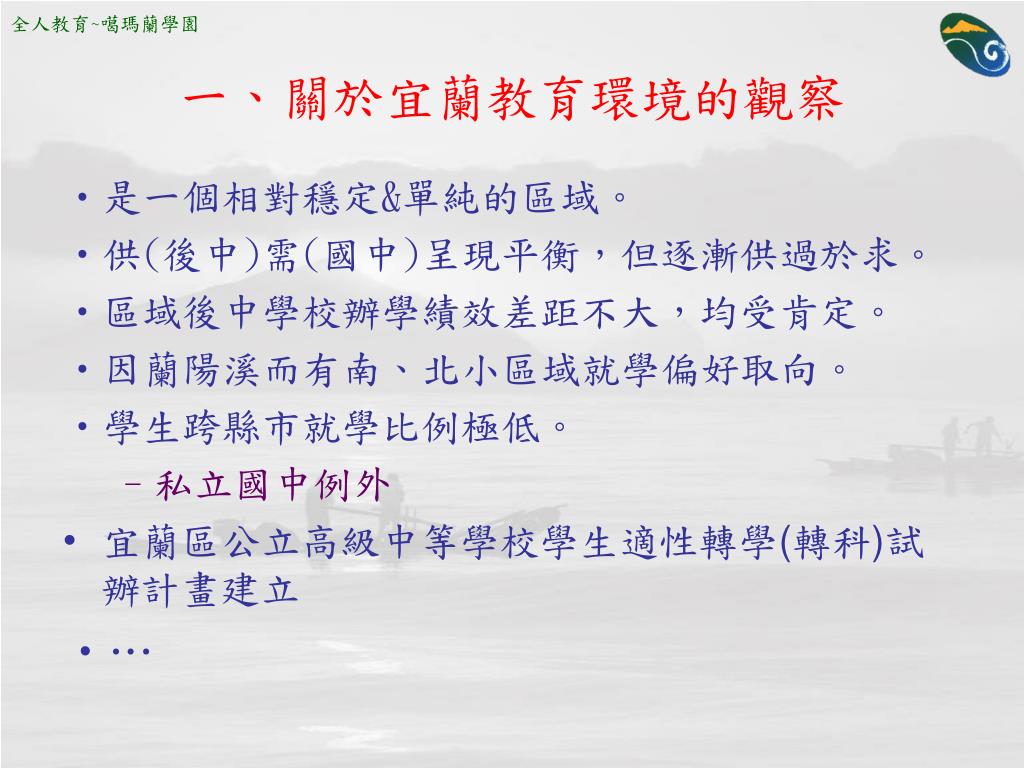 全人教育~噶瑪蘭學園

一、關於宜蘭教育環境的觀察

• 是一個相對穩定&單純的區域。
• 供(後中)需(國中)呈現平衡，但逐漸供過於求。
• 區域後中學校辦學績效差距不大，均受肯定。
• 因蘭陽溪而有南、北小區域就學偏好取向。
• 學生跨縣市就學比例極低。
– 私立國中例外
• 宜蘭區公立高級中等學校學生適性轉學(轉科)試辦計畫建立
• …